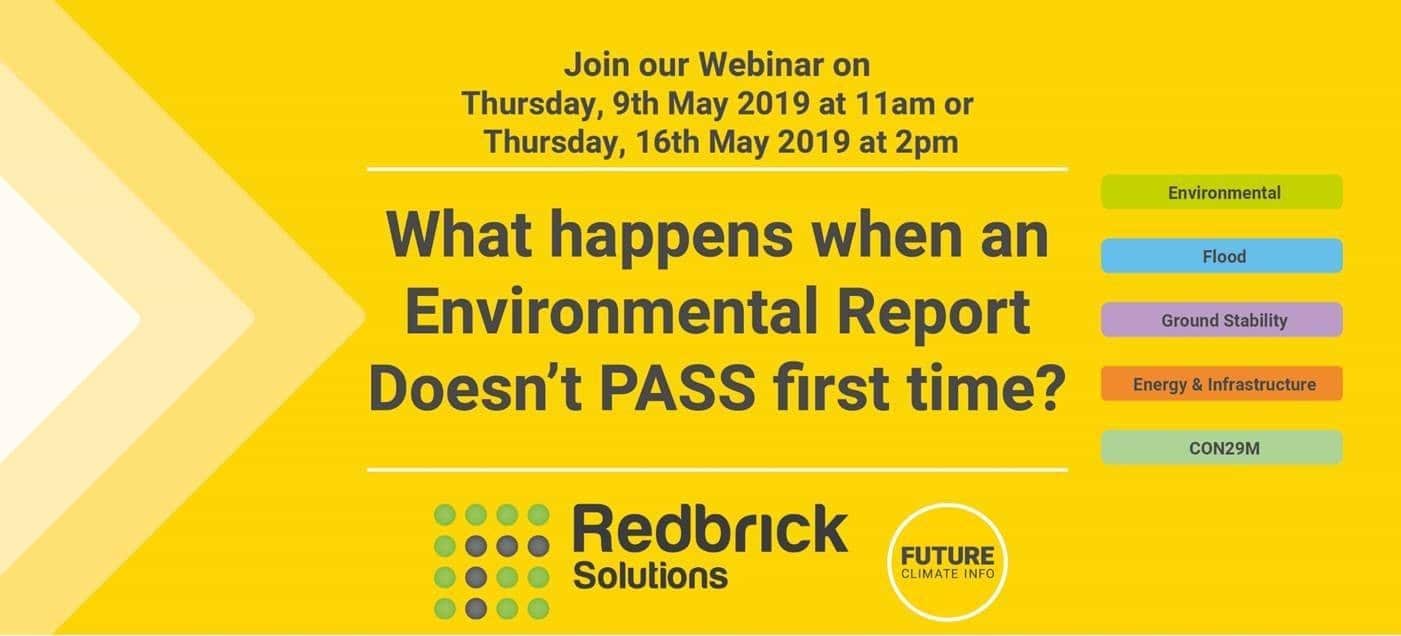 Join our Webinar on
Thursday, 9th May 2019 at 11am or
Thursday, 16th May 2019 at 2pm

What happens when an Environmental Report Doesn't PASS first time?

Environmental

Flood

Ground Stability

Energy & Infrastructure

CON29M

Redbrick Solutions

FUTURE CLIMATE INFO